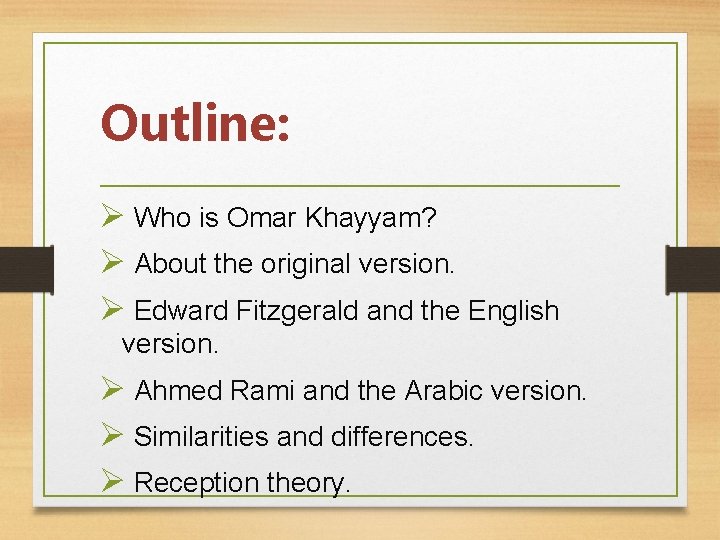 Outline:

➢ Who is Omar Khayyam?

➢ About the original version.

➢ Edward Fitzgerald and the English version.

➢ Ahmed Rami and the Arabic version.

➢ Similarities and differences.

➢ Reception theory.